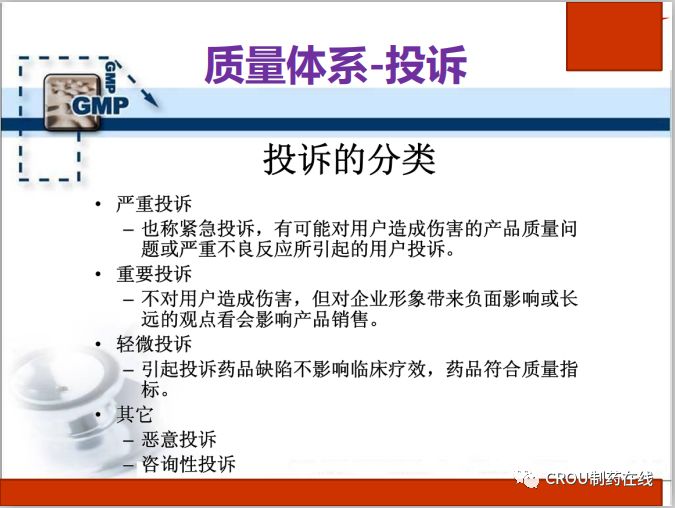 GMP
GMP

质量体系-投诉

投诉的分类

• 严重投诉
– 也称紧急投诉，有可能对用户造成伤害的产品质量问题或严重不良反应所引起的用户投诉。
• 重要投诉
– 不对用户造成伤害，但对企业形象带来负面影响或长远的观点看会影响产品销售。
• 轻微投诉
– 引起投诉药品缺陷不影响临床疗效，药品符合质量指标。
• 其它
– 恶意投诉
– 咨询性投诉

CROU制药在线